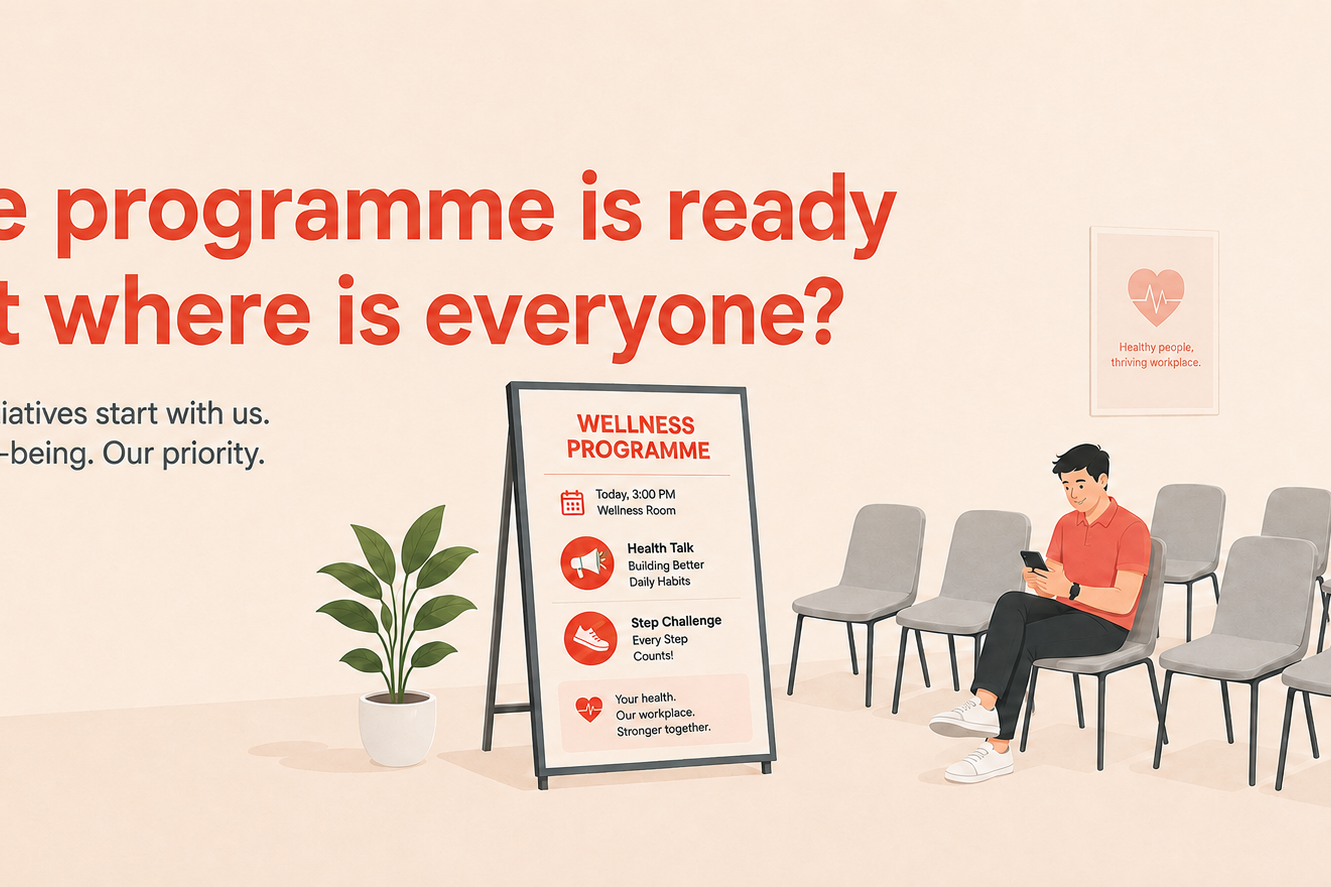 e programme is ready
t where is everyone?

iatives start with us.
-being. Our priority.

WELLNESS PROGRAMME

Today, 3:00 PM
Wellness Room

Health Talk
Building Better Daily Habits

Step Challenge
Every Step Counts!

Your health.
Our workplace.
Stronger together.

Healthy people, thriving workplace.